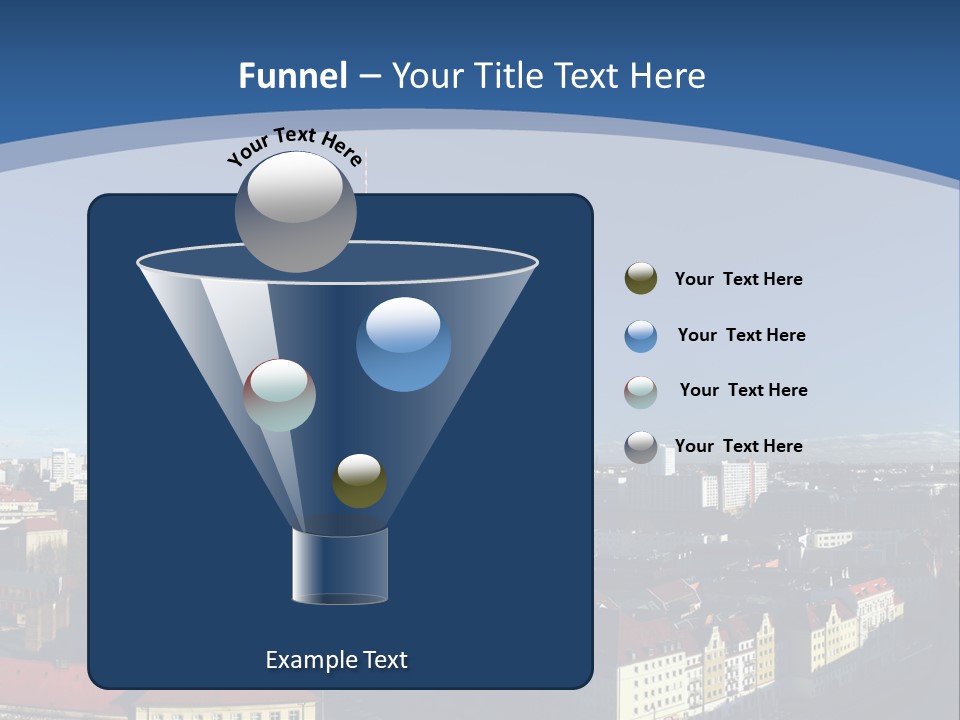 Funnel – Your Title Text Here

Your Text Here

Your Text Here

Your Text Here

Your Text Here

Your Text Here

Example Text